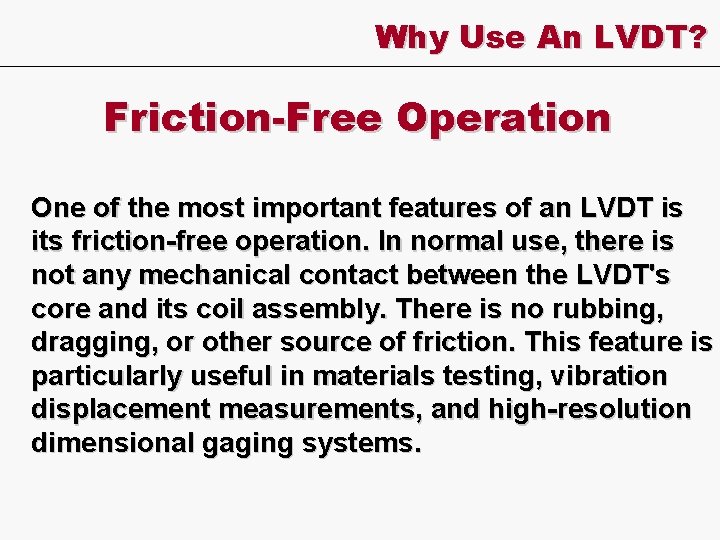 Why Use An LVDT?

Friction-Free Operation

One of the most important features of an LVDT is its friction-free operation. In normal use, there is not any mechanical contact between the LVDT's core and its coil assembly. There is no rubbing, dragging, or other source of friction. This feature is particularly useful in materials testing, vibration displacement measurements, and high-resolution dimensional gaging systems.